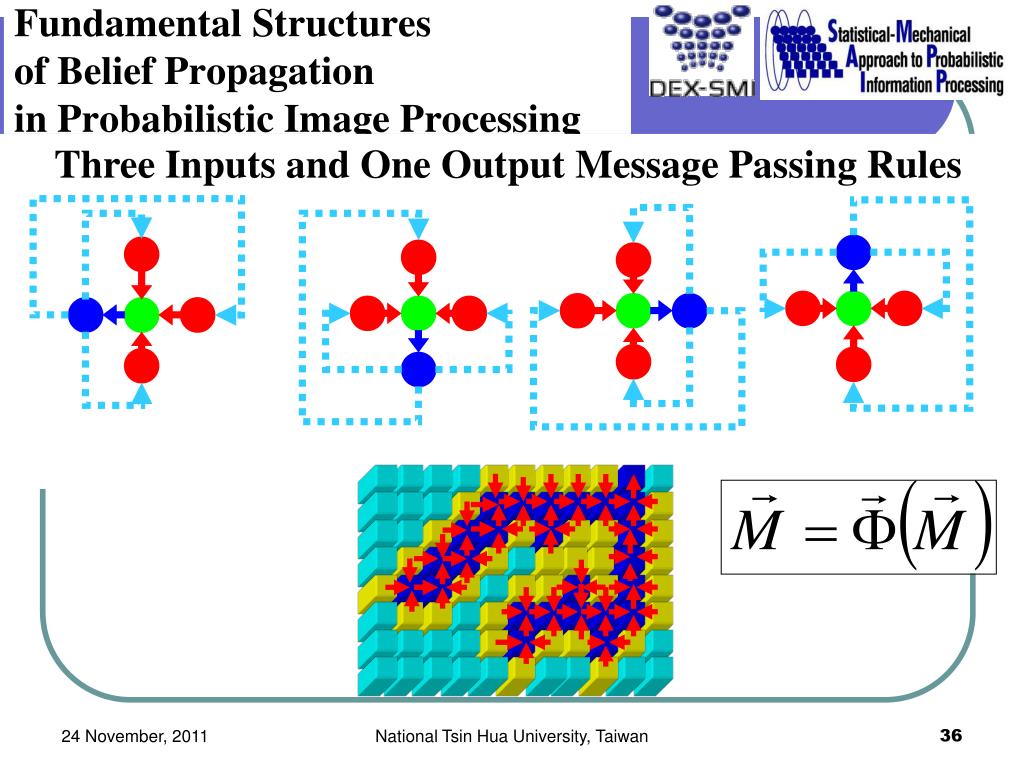 Fundamental Structures of Belief Propagation in Probabilistic Image Processing

DEX-SMI

Statistical-Mechanical Approach to Probabilistic Information Processing

Three Inputs and One Output Message Passing Rules

$\vec{M} = \vec{\Phi}\left(\vec{M}\right)$

24 November, 2011

National Tsin Hua University, Taiwan

36